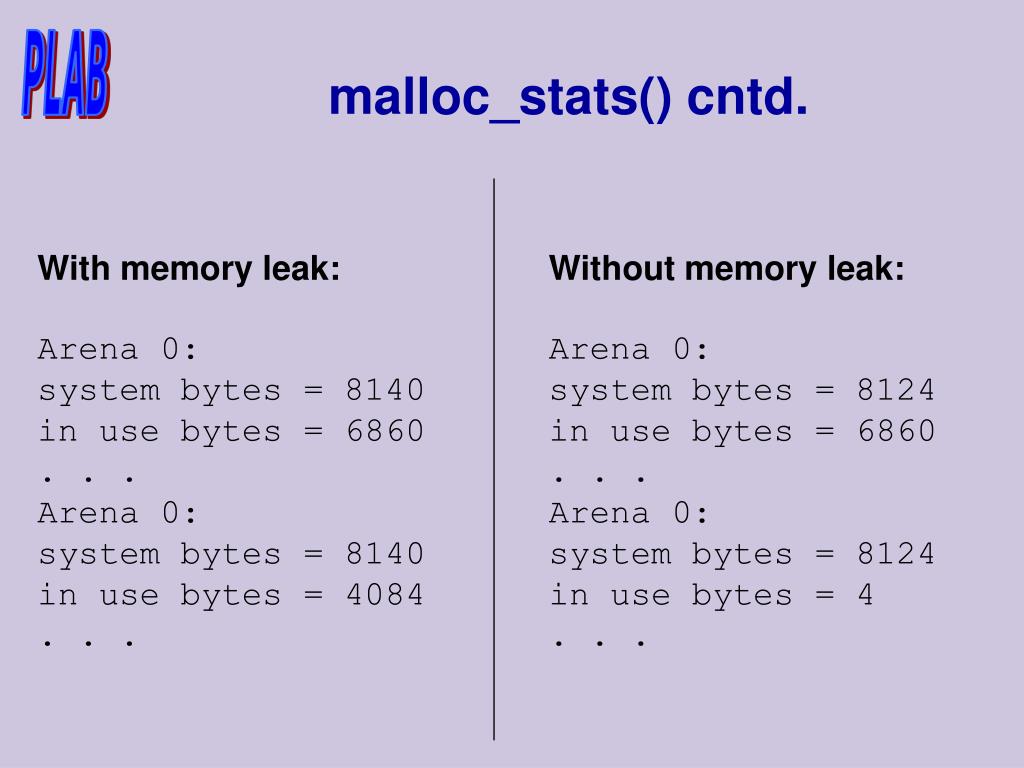 PLAB

malloc_stats() cntd.

With memory leak:

Arena 0:
system bytes = 8140
in use bytes = 6860
. . .
Arena 0:
system bytes = 8140
in use bytes = 4084
. . .

Without memory leak:

Arena 0:
system bytes = 8124
in use bytes = 6860
. . .
Arena 0:
system bytes = 8124
in use bytes = 4
. . .